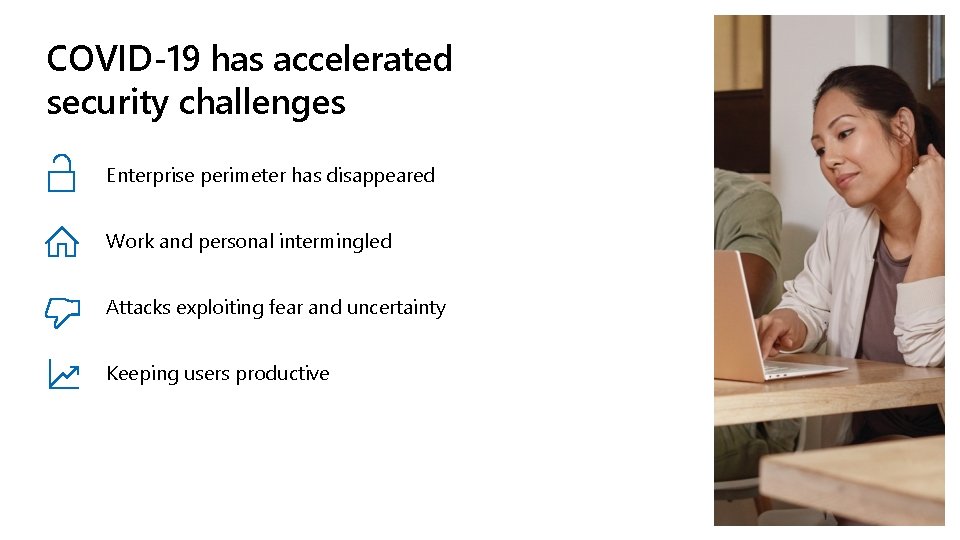 COVID-19 has accelerated security challenges

Enterprise perimeter has disappeared

Work and personal intermingled

Attacks exploiting fear and uncertainty

Keeping users productive